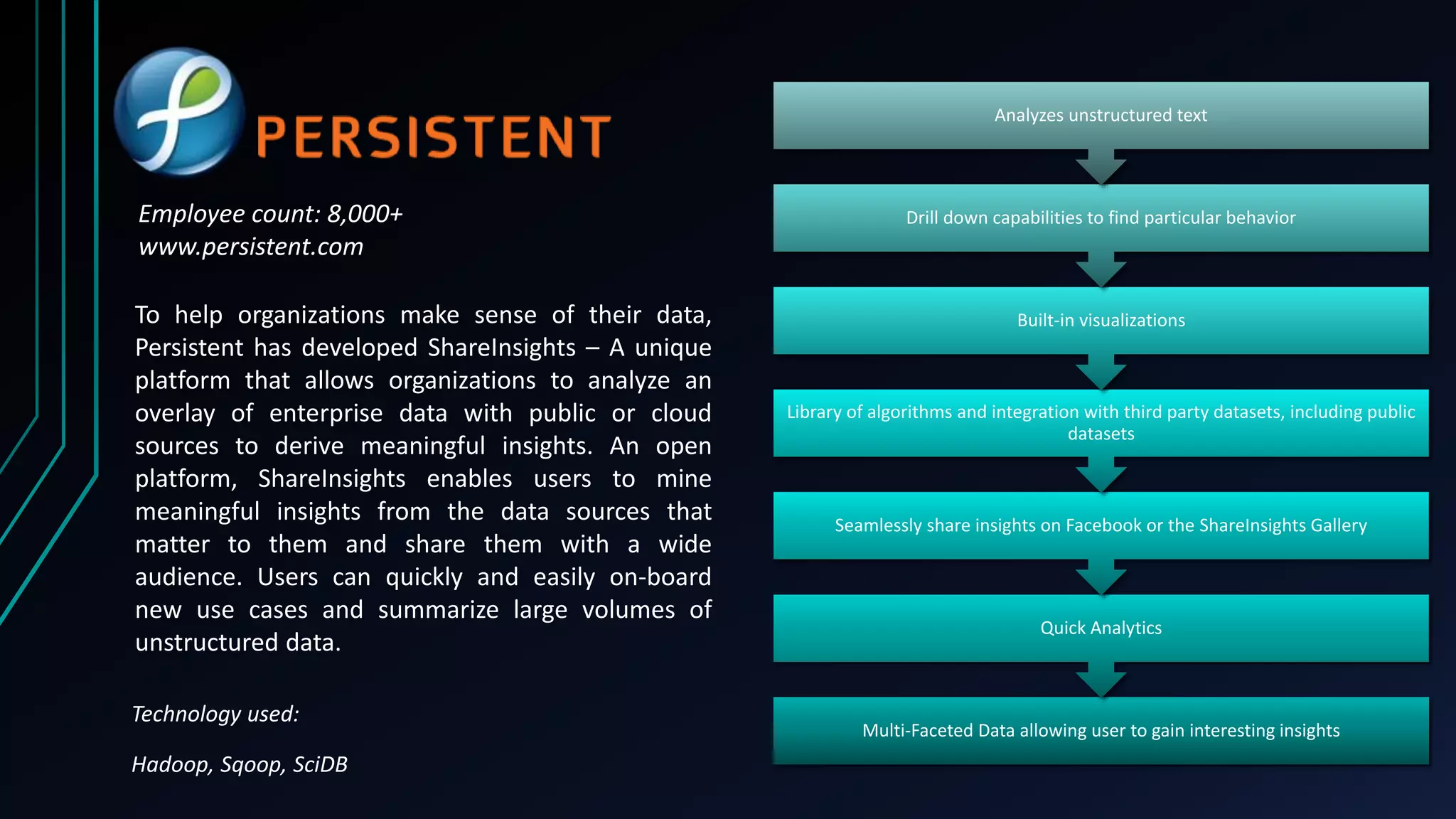 PERSISTENT

Employee count: 8,000+
www.persistent.com

To help organizations make sense of their data, Persistent has developed ShareInsights – A unique platform that allows organizations to analyze an overlay of enterprise data with public or cloud sources to derive meaningful insights. An open platform, ShareInsights enables users to mine meaningful insights from the data sources that matter to them and share them with a wide audience. Users can quickly and easily on-board new use cases and summarize large volumes of unstructured data.

Technology used:

Hadoop, Sqoop, SciDB

Analyzes unstructured text

Drill down capabilities to find particular behavior

Built-in visualizations

Library of algorithms and integration with third party datasets, including public datasets

Seamlessly share insights on Facebook or the ShareInsights Gallery

Quick Analytics

Multi-Faceted Data allowing user to gain interesting insights